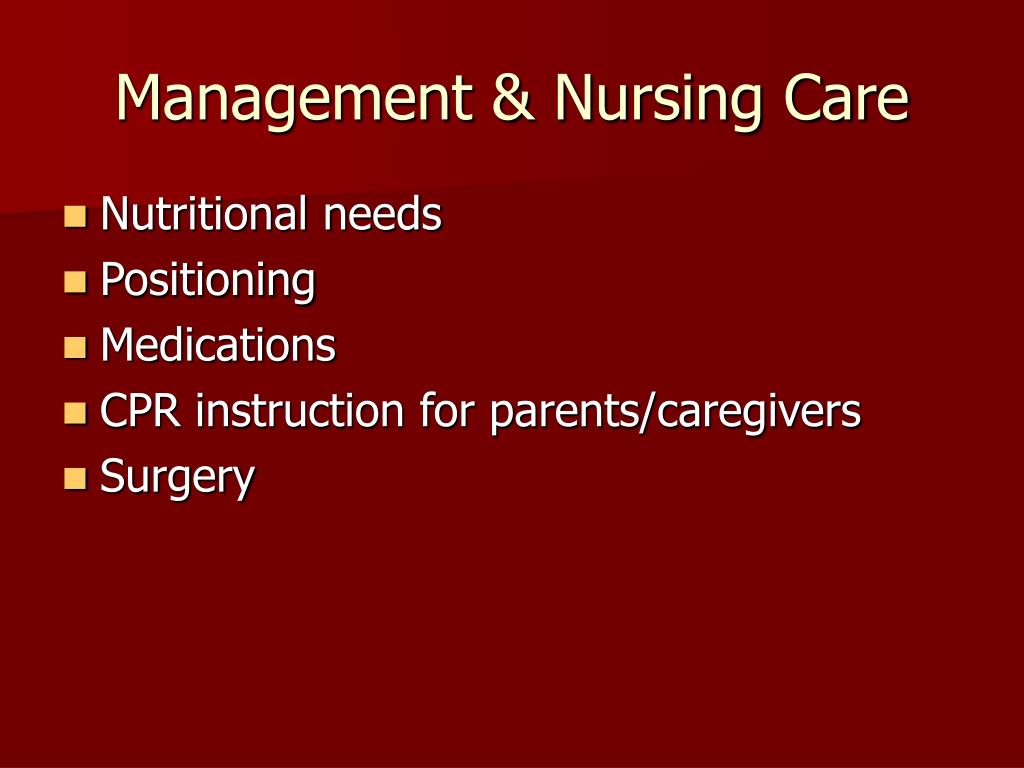 Management & Nursing Care

- Nutritional needs
- Positioning
- Medications
- CPR instruction for parents/caregivers
- Surgery